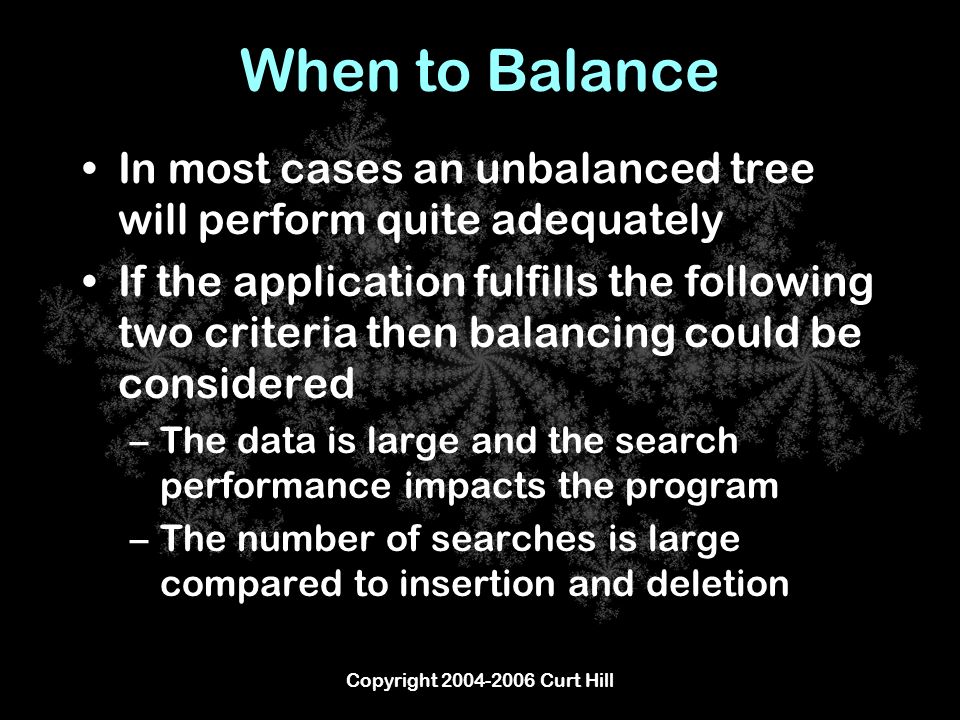 When to Balance

• In most cases an unbalanced tree will perform quite adequately

• If the application fulfills the following two criteria then balancing could be considered

– The data is large and the search performance impacts the program

– The number of searches is large compared to insertion and deletion

Copyright 2004-2006 Curt Hill